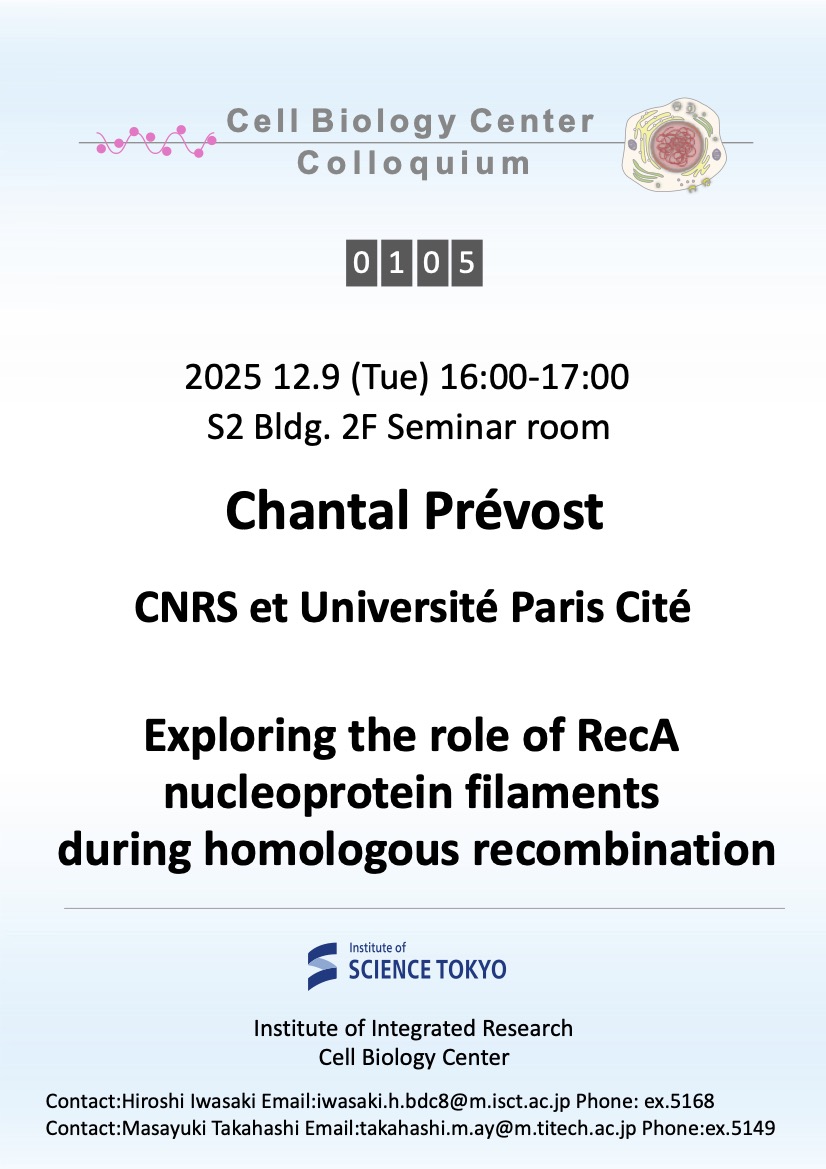 Cell Biology Center
Colloquium

0105

2025 12.9 (Tue) 16:00-17:00
S2 Bldg. 2F Seminar room

Chantal Prévost

CNRS et Université Paris Cité

Exploring the role of RecA nucleoprotein filaments during homologous recombination

Institute of
SCIENCE TOKYO

Institute of Integrated Research
Cell Biology Center

Contact:Hiroshi Iwasaki Email:iwasaki.h.bdc8@m.isct.ac.jp Phone: ex.5168
Contact:Masayuki Takahashi Email:takahashi.m.ay@m.titech.ac.jp Phone:ex.5149